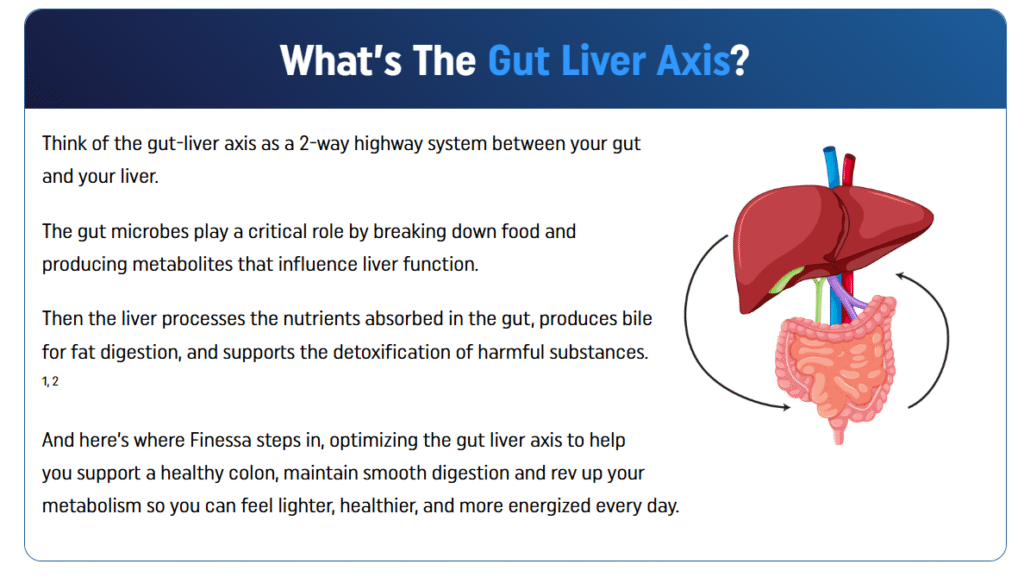 What's The Gut Liver Axis?

Think of the gut-liver axis as a 2-way highway system between your gut and your liver.

The gut microbes play a critical role by breaking down food and producing metabolites that influence liver function.

Then the liver processes the nutrients absorbed in the gut, produces bile for fat digestion, and supports the detoxification of harmful substances. 1, 2

And here's where Finessa steps in, optimizing the gut liver axis to help you support a healthy colon, maintain smooth digestion and rev up your metabolism so you can feel lighter, healthier, and more energized every day.